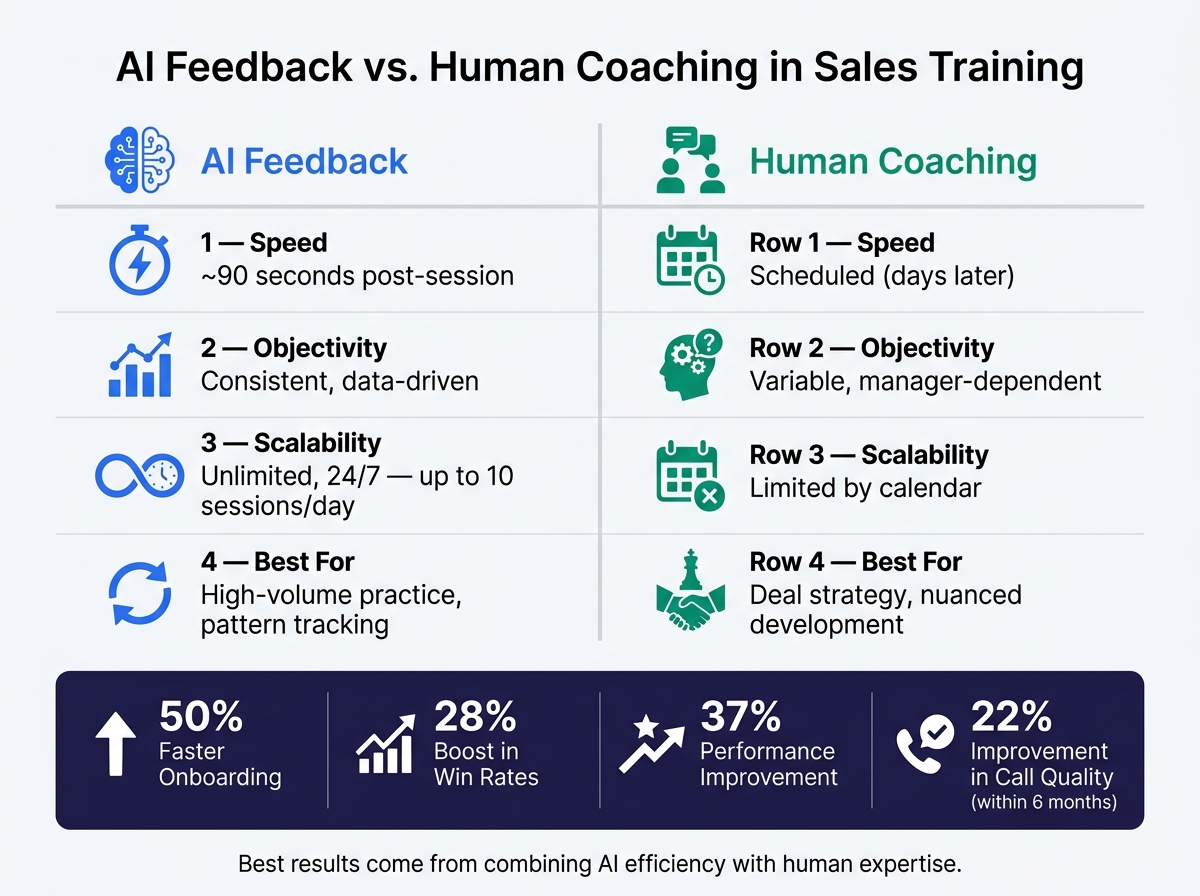 AI Feedback vs. Human Coaching in Sales Training

AI Feedback

1 — Speed
~90 seconds post-session

2 — Objectivity
Consistent, data-driven

3 — Scalability
Unlimited, 24/7 — up to 10 sessions/day

4 — Best For
High-volume practice, pattern tracking

Human Coaching

Row 1 — Speed
Scheduled (days later)

Row 2 — Objectivity
Variable, manager-dependent

Row 3 — Scalability
Limited by calendar

Row 4 — Best For
Deal strategy, nuanced development

50%
Faster Onboarding

28%
Boost in Win Rates

37%
Performance Improvement

22%
Improvement in Call Quality (within 6 months)

Best results come from combining AI efficiency with human expertise.